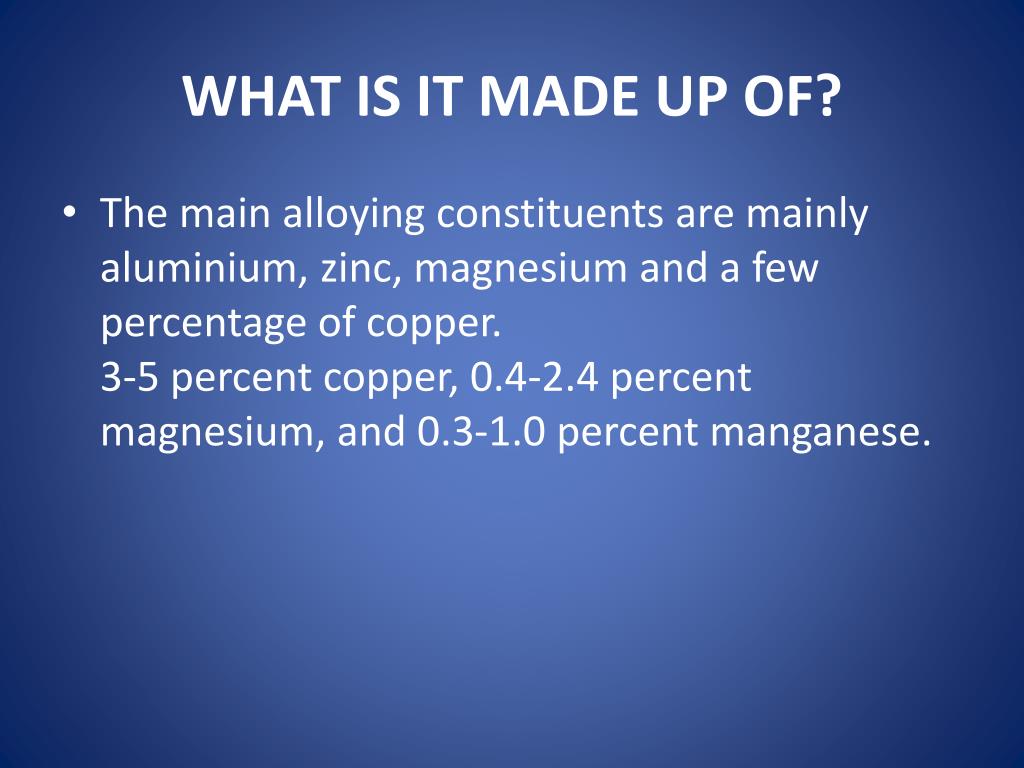 WHAT IS IT MADE UP OF?

• The main alloying constituents are mainly aluminium, zinc, magnesium and a few percentage of copper.
3-5 percent copper, 0.4-2.4 percent magnesium, and 0.3-1.0 percent manganese.